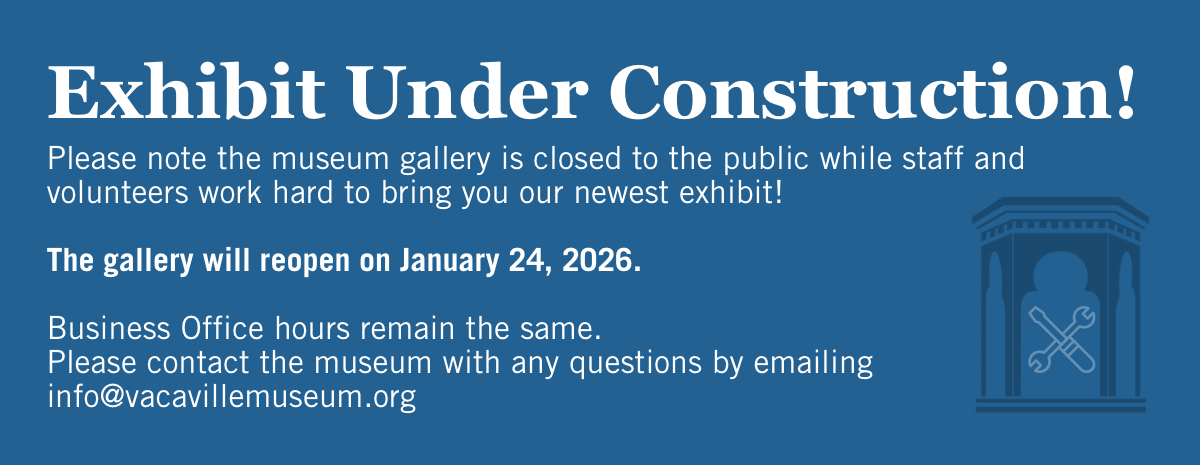 Exhibit Under Construction!

Please note the museum gallery is closed to the public while staff and volunteers work hard to bring you our newest exhibit!

The gallery will reopen on January 24, 2026.

Business Office hours remain the same.
Please contact the museum with any questions by emailing info@vacavillemuseum.org